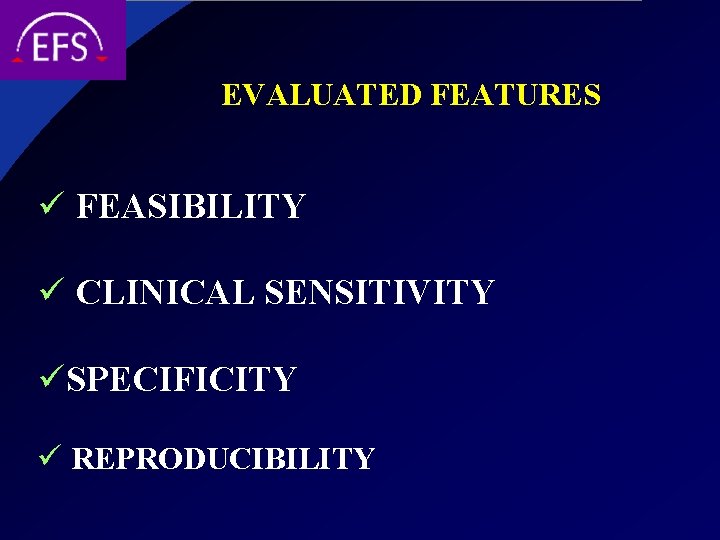 EFS

EVALUATED FEATURES

✓ FEASIBILITY

✓ CLINICAL SENSITIVITY

✓SPECIFICITY

✓ REPRODUCIBILITY